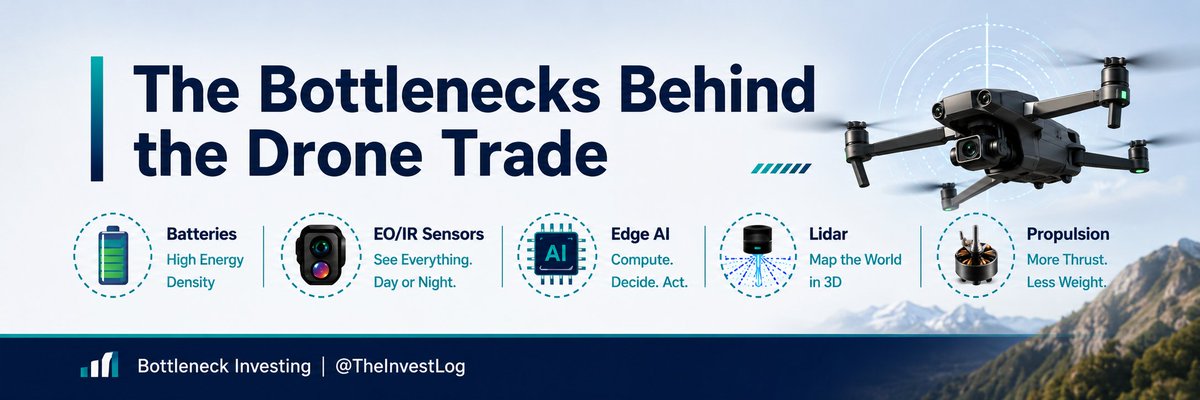 The Bottlenecks Behind the Drone Trade

Batteries
High Energy Density

EO/IR Sensors
See Everything. Day or Night.

AI

Edge AI
Compute. Decide. Act.

Lidar
Map the World in 3D

Propulsion
More Thrust. Less Weight.

Bottleneck Investing | @TheInvestLog